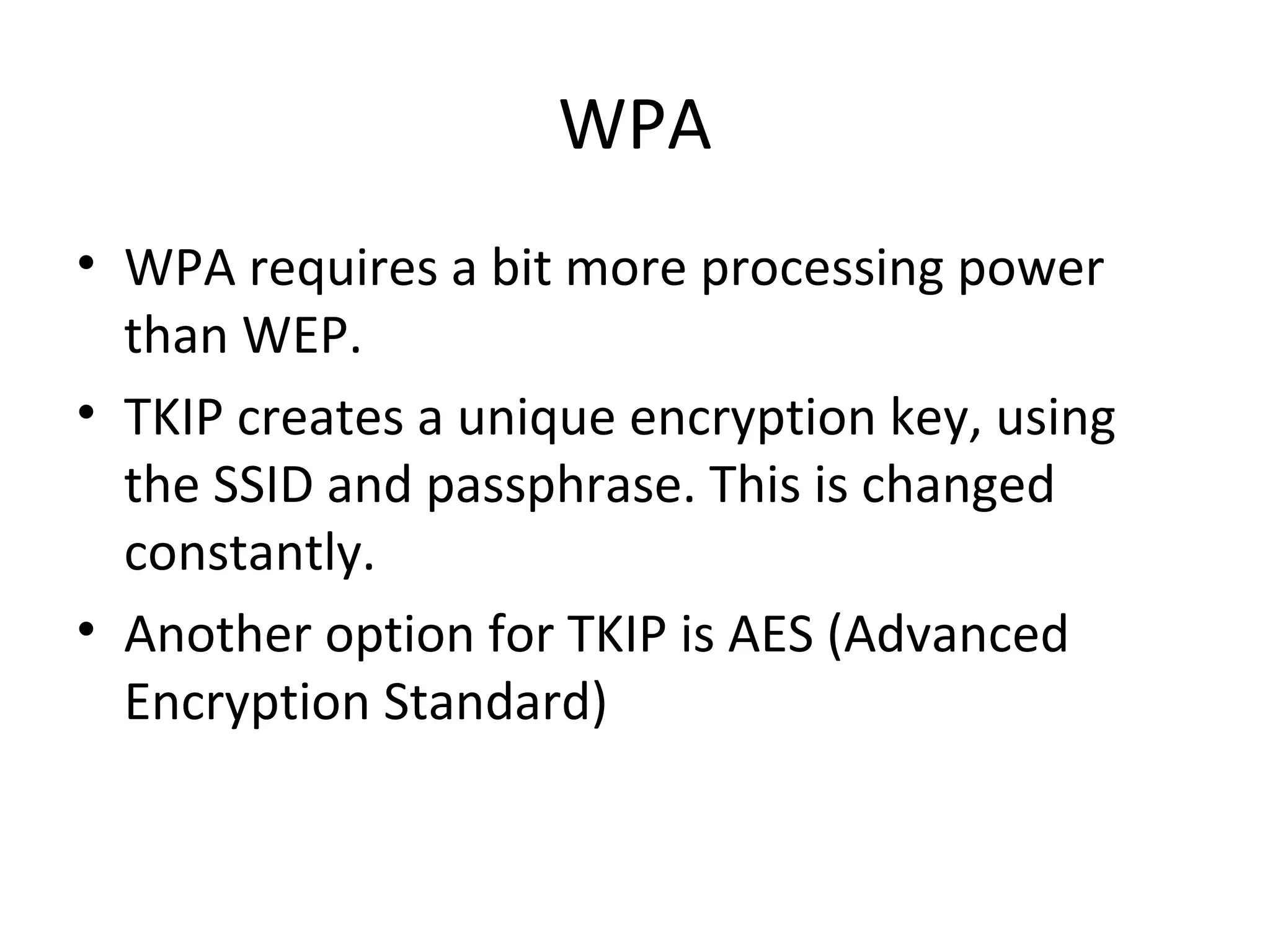 WPA

• WPA requires a bit more processing power than WEP.
• TKIP creates a unique encryption key, using the SSID and passphrase. This is changed constantly.
• Another option for TKIP is AES (Advanced Encryption Standard)